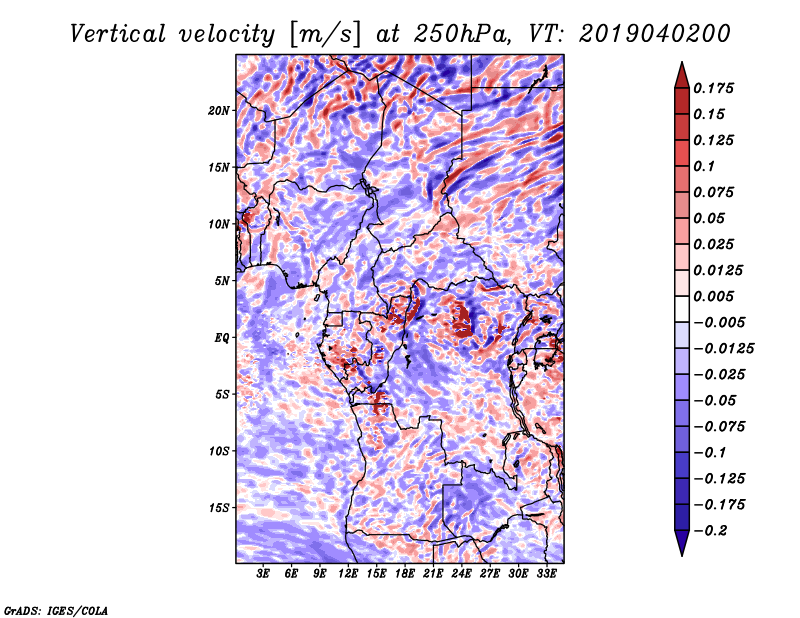 Vertical velocity [m/s] at 250hPa, VT: 2019040200

20N
15N
10N
5N
EQ
5S
10S
15S

3E 6E 9E 12E 15E 18E 21E 24E 27E 30E 33E

0.175
0.15
0.125
0.1
0.075
0.05
0.025
0.0125
0.005
−0.005
−0.0125
−0.025
−0.05
−0.075
−0.1
−0.125
−0.175
−0.2

GrADS: IGES/COLA